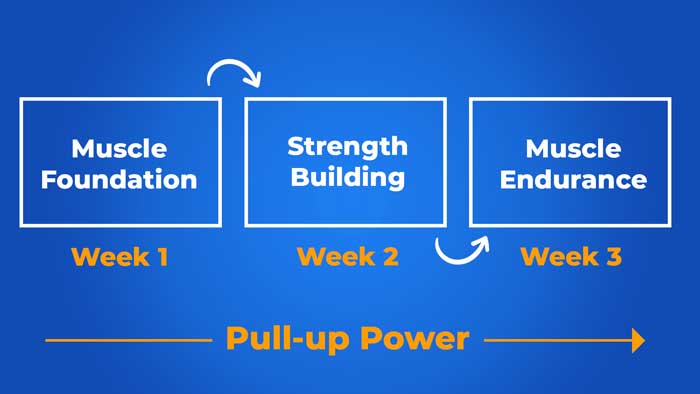 Muscle Foundation

Week 1

Strength Building

Week 2

Muscle Endurance

Week 3

Pull-up Power